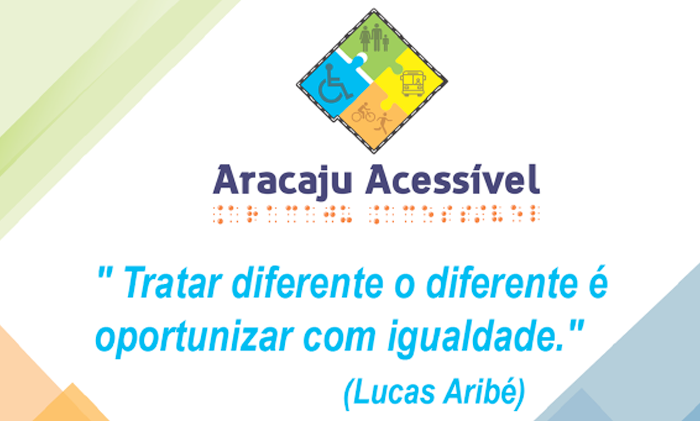 Aracaju Acessível

" Tratar diferente o diferente é oportunizar com igualdade."

(Lucas Aribé)